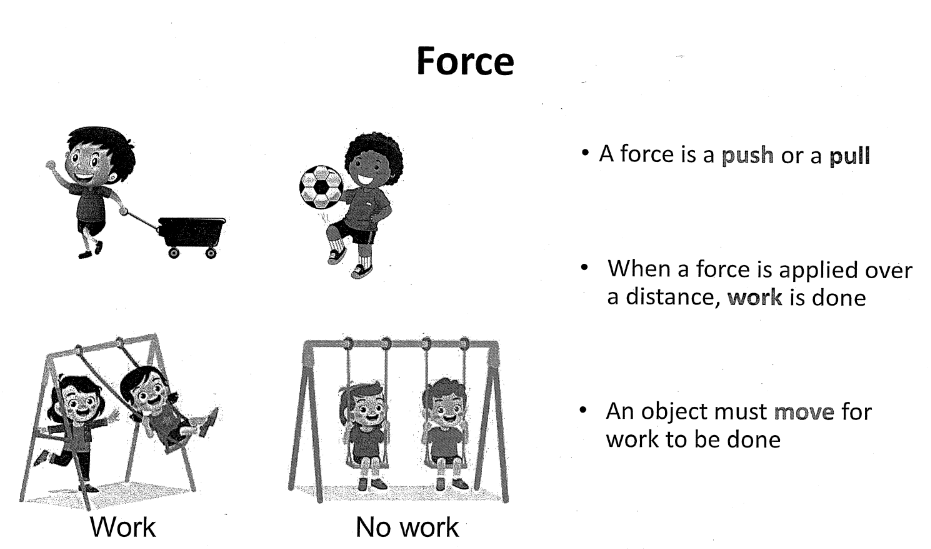 Force

Work

No work

• A force is a push or a pull

• When a force is applied over a distance, work is done

• An object must move for work to be done